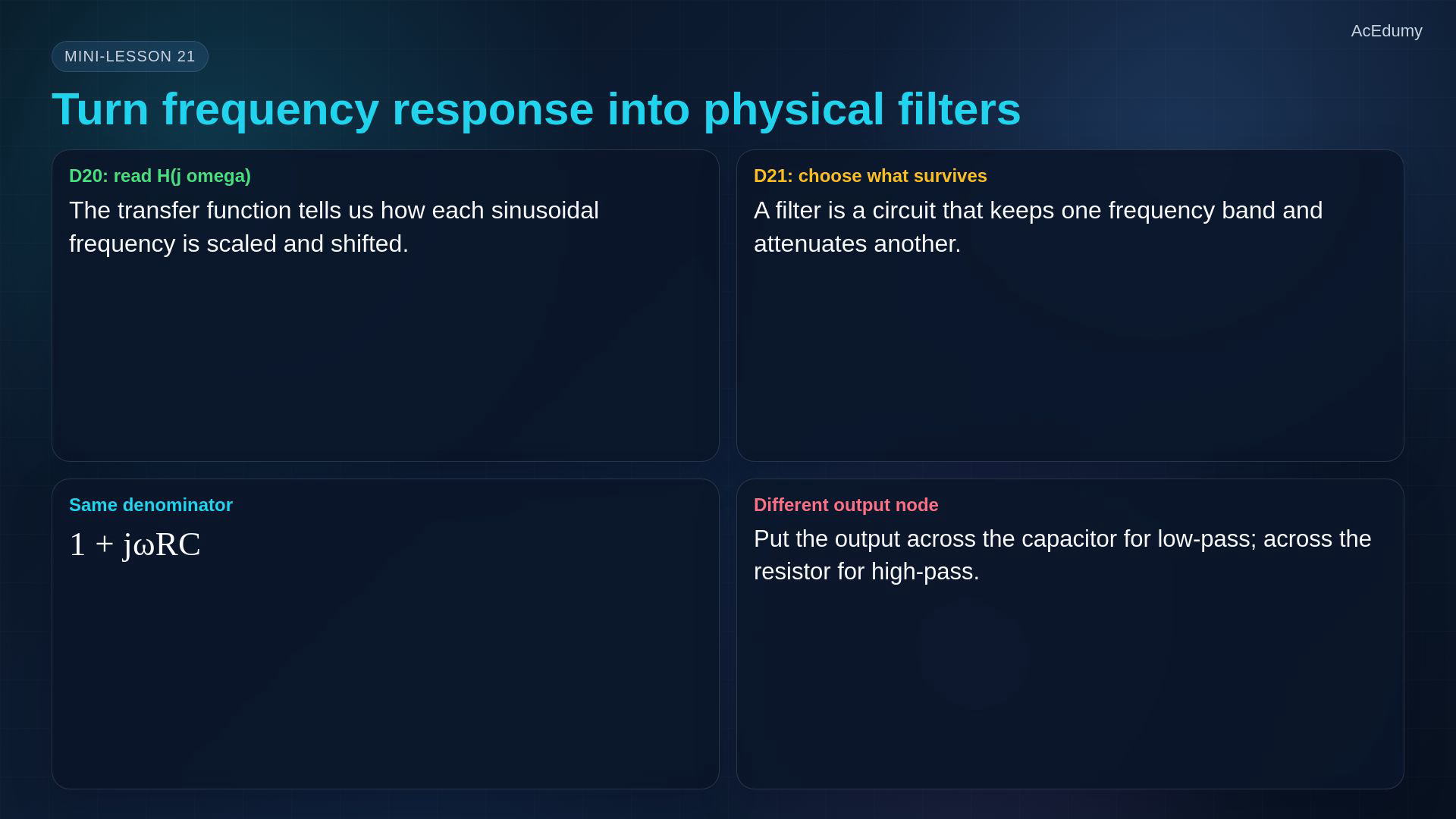 AcEdumy

MINI-LESSON 21

Turn frequency response into physical filters

D20: read H(j omega)

The transfer function tells us how each sinusoidal frequency is scaled and shifted.

D21: choose what survives

A filter is a circuit that keeps one frequency band and attenuates another.

Same denominator

$1 + j\omega RC$

Different output node

Put the output across the capacitor for low-pass; across the resistor for high-pass.